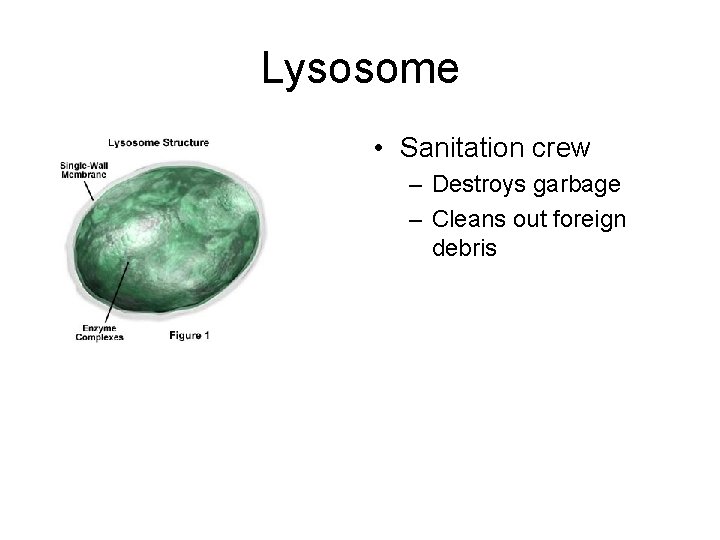 Lysosome

Lysosome Structure

Single-Wall Membrane

Enzyme Complexes

Figure 1

• Sanitation crew
– Destroys garbage
– Cleans out foreign debris